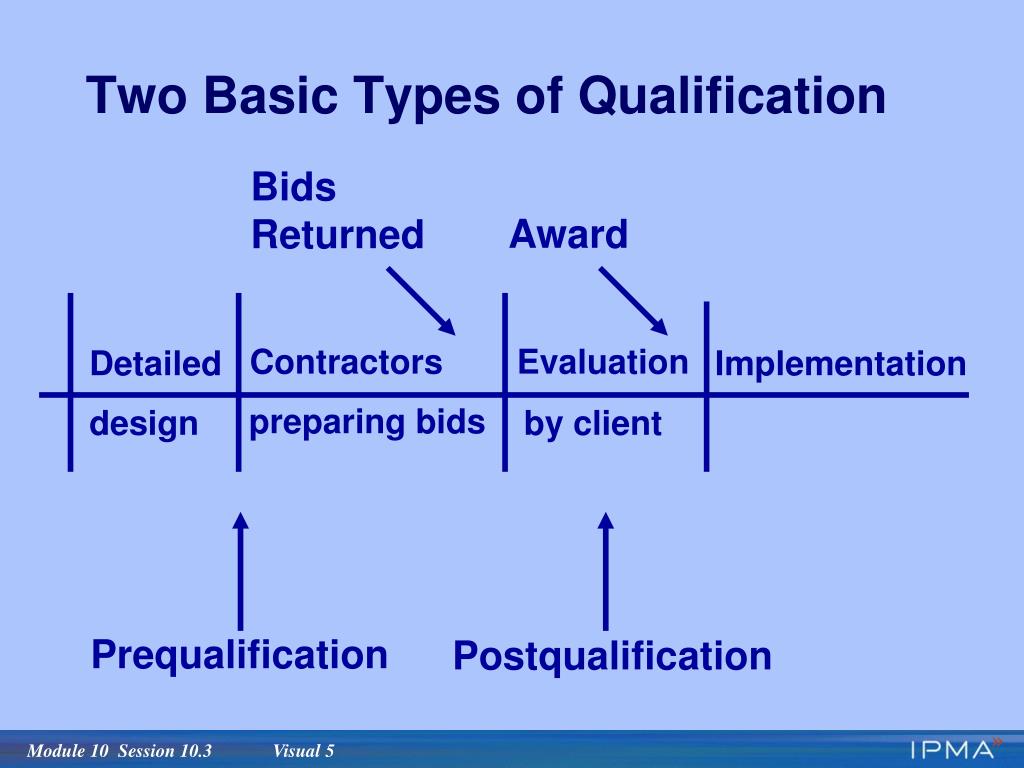 Two Basic Types of Qualification

Bids Returned

Award

Detailed design

Contractors preparing bids

Evaluation by client

Implementation

Prequalification

Postqualification

Module 10 Session 10.3 Visual 5

IPMA